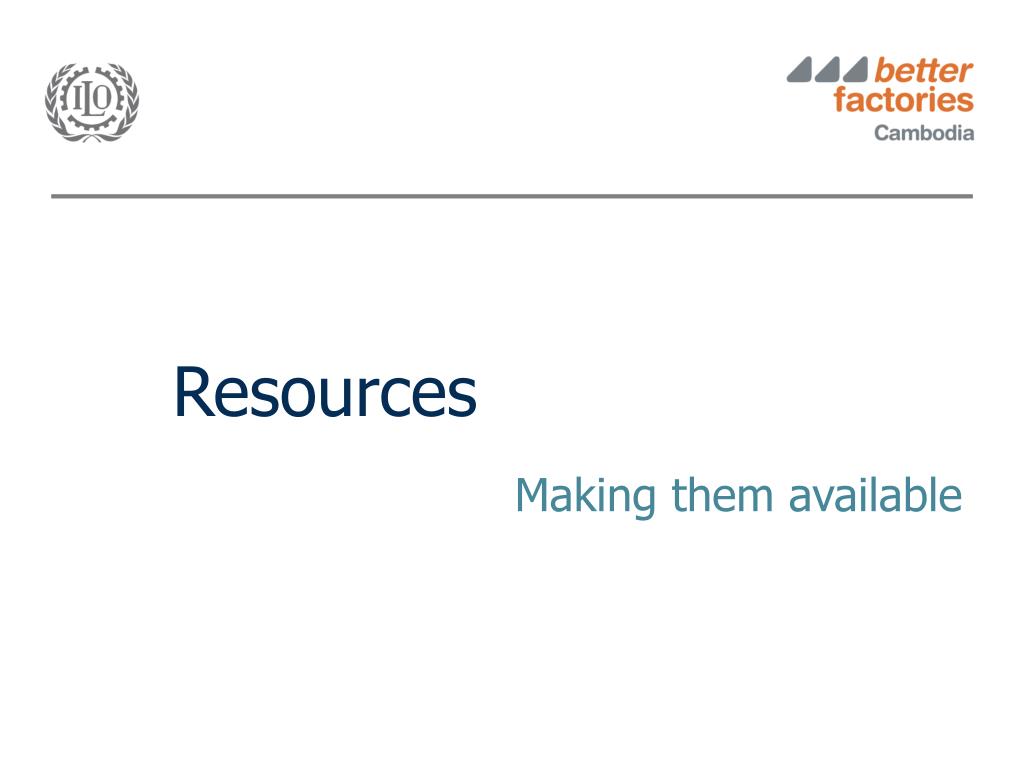 ILO

better factories
Cambodia

Resources

Making them available